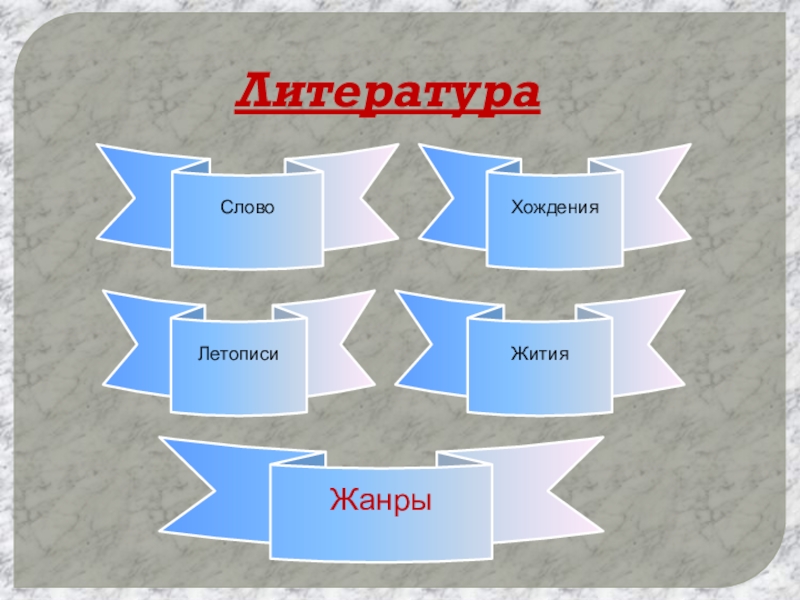 Литература

Слово

Хождения

Летописи

Жития

Жанры